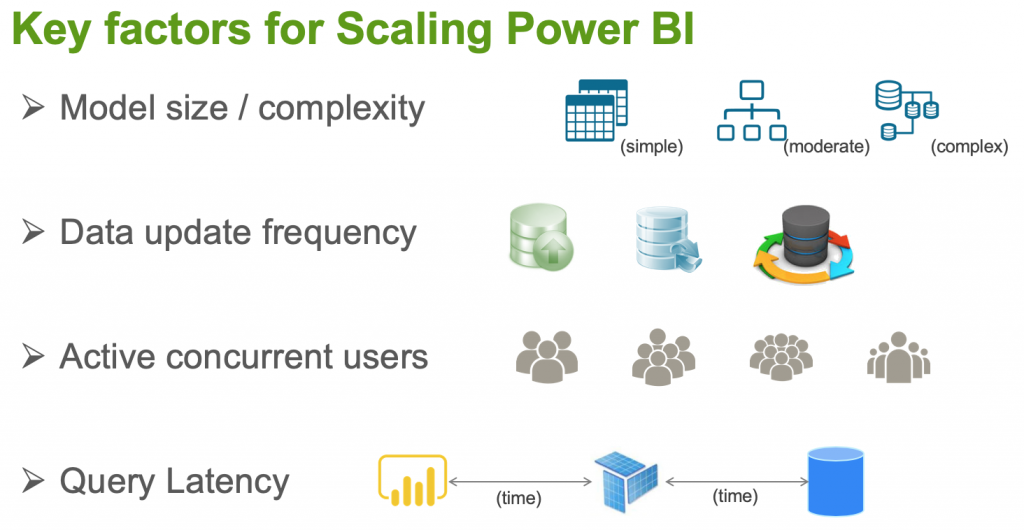 Key factors for Scaling Power BI

➢ Model size / complexity

(simple) (moderate) (complex)

➢ Data update frequency

➢ Active concurrent users

➢ Query Latency

(time) (time)